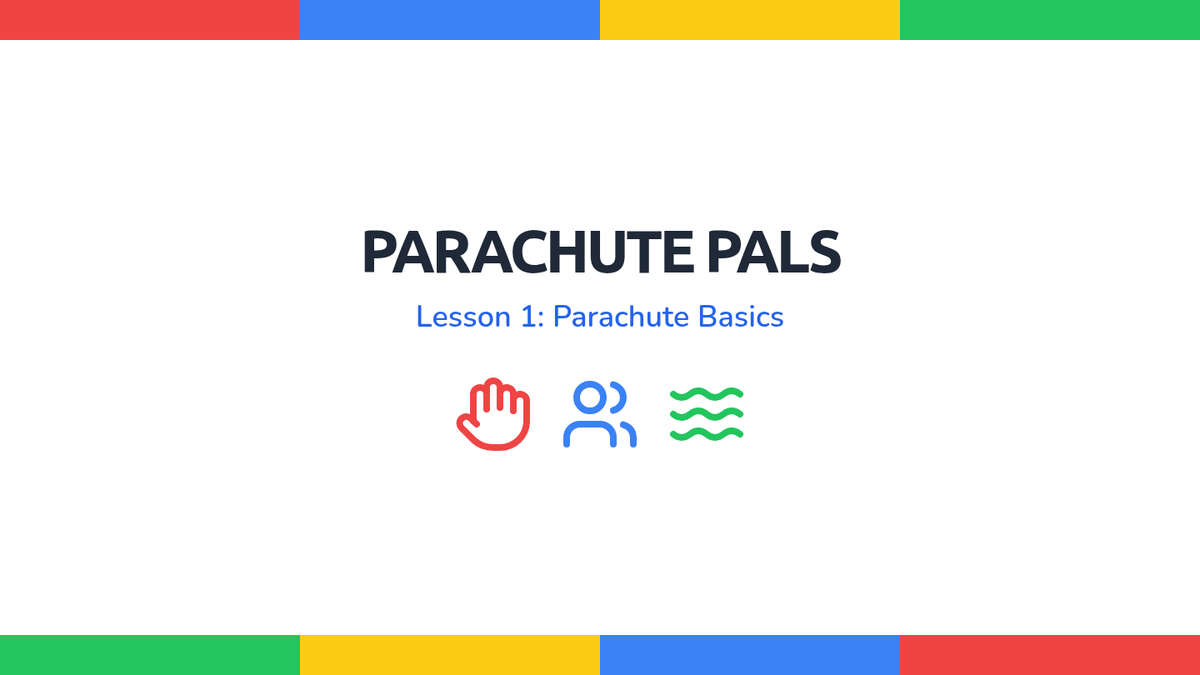 PARACHUTE PALS

Lesson 1: Parachute Basics